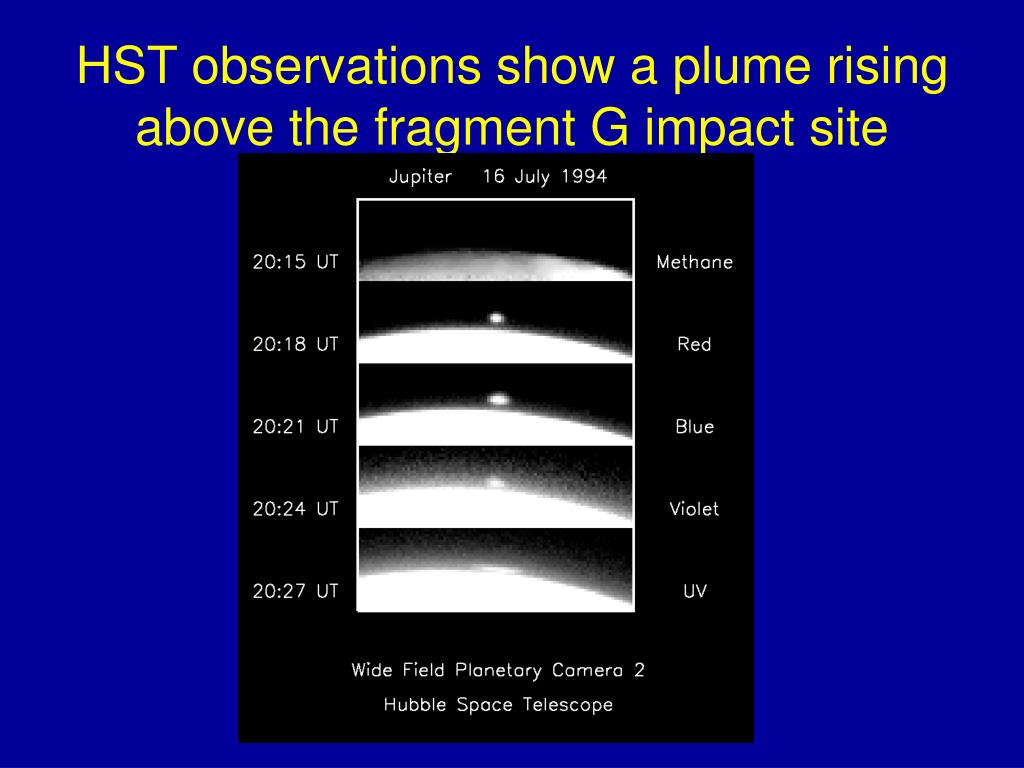 HST observations show a plume rising above the fragment G impact site

Jupiter 16 July 1994

20:15 UT

Methane

20:18 UT

Red

20:21 UT

Blue

20:24 UT

Violet

20:27 UT

UV

Wide Field Planetary Camera 2

Hubble Space Telescope